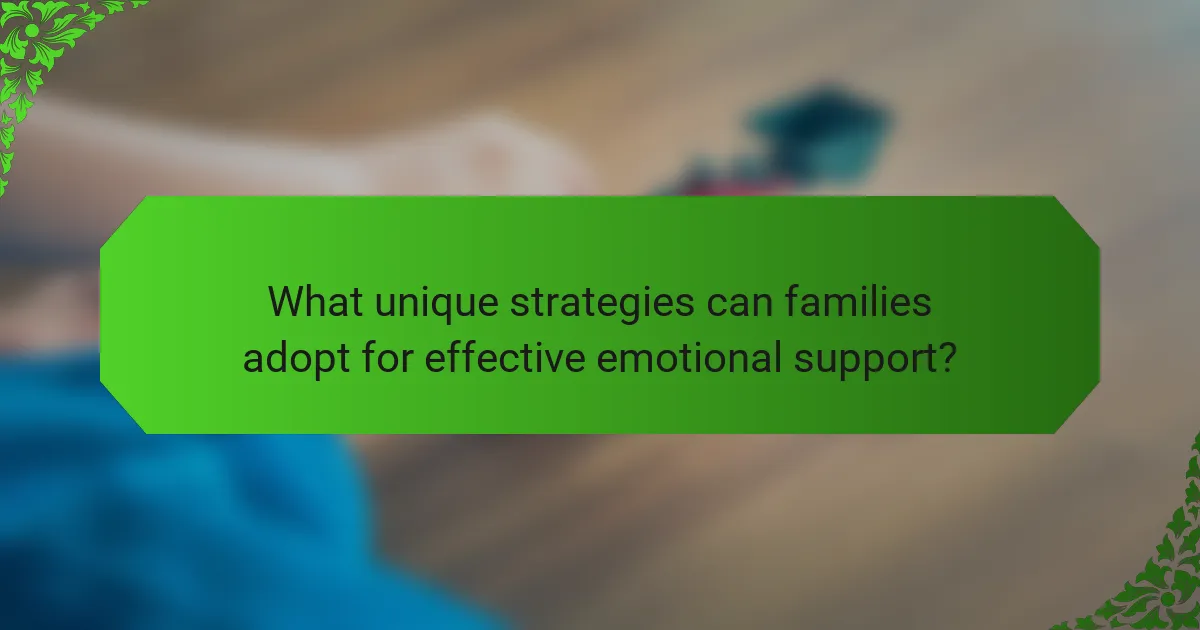 What unique strategies can families adopt for effective emotional support?